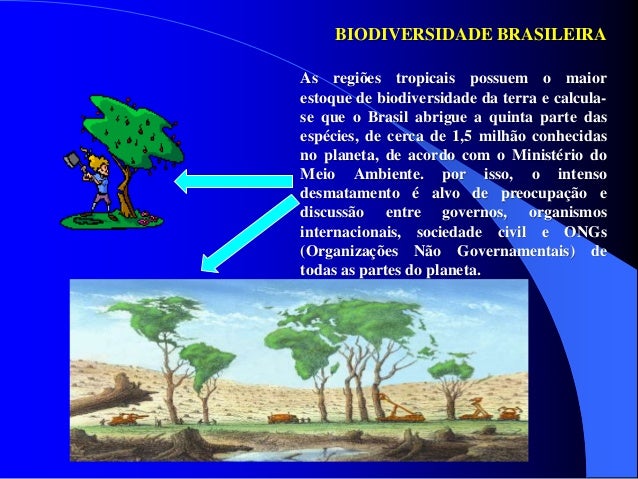 BIODIVERSIDADE BRASILEIRA

As regiões tropicais possuem o maior estoque de biodiversidade da terra e calcula-se que o Brasil abrigue a quinta parte das espécies, de cerca de 1,5 milhão conhecidas no planeta, de acordo com o Ministério do Meio Ambiente. por isso, o intenso desmatamento é alvo de preocupação e discussão entre governos, organismos internacionais, sociedade civil e ONGs (Organizações Não Governamentais) de todas as partes do planeta.